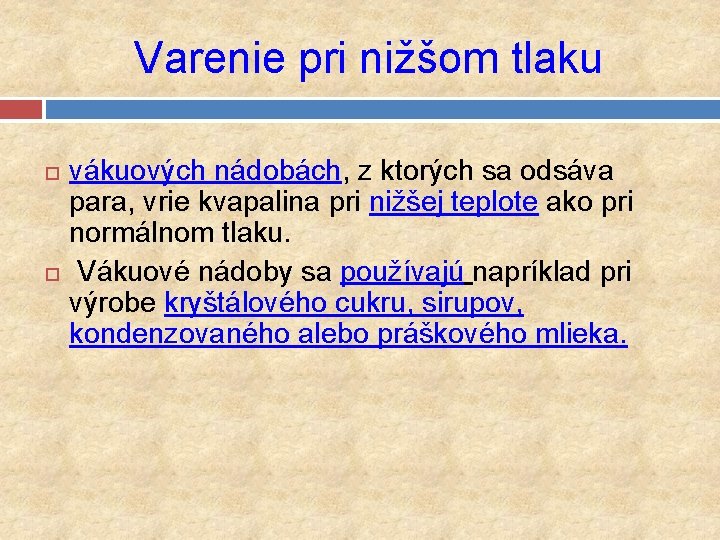 Varenie pri nižšom tlaku

vákuových nádobách, z ktorých sa odsáva para, vrie kvapalina pri nižšej teplote ako pri normálnom tlaku.

Vákuové nádoby sa používajú napríklad pri výrobe kryštálového cukru, sirupov, kondenzovaného alebo práškového mlieka.